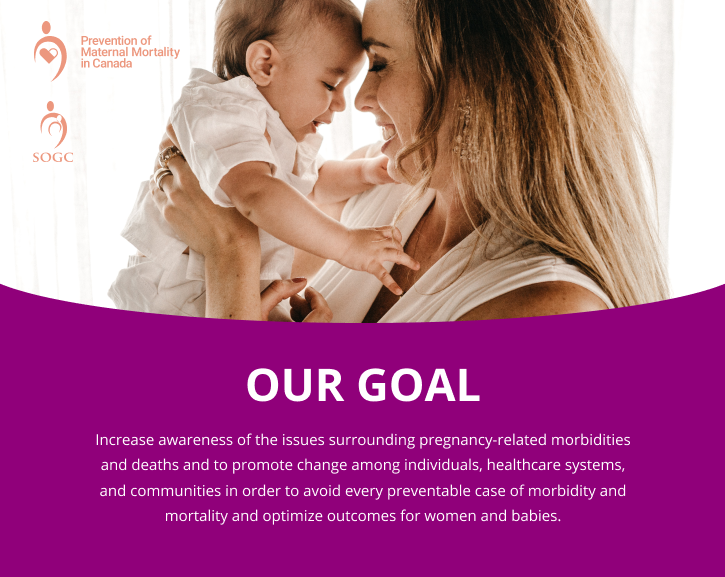 Prevention of Maternal Mortality in Canada

SOGC

OUR GOAL

Increase awareness of the issues surrounding pregnancy-related morbidities and deaths and to promote change among individuals, healthcare systems, and communities in order to avoid every preventable case of morbidity and mortality and optimize outcomes for women and babies.